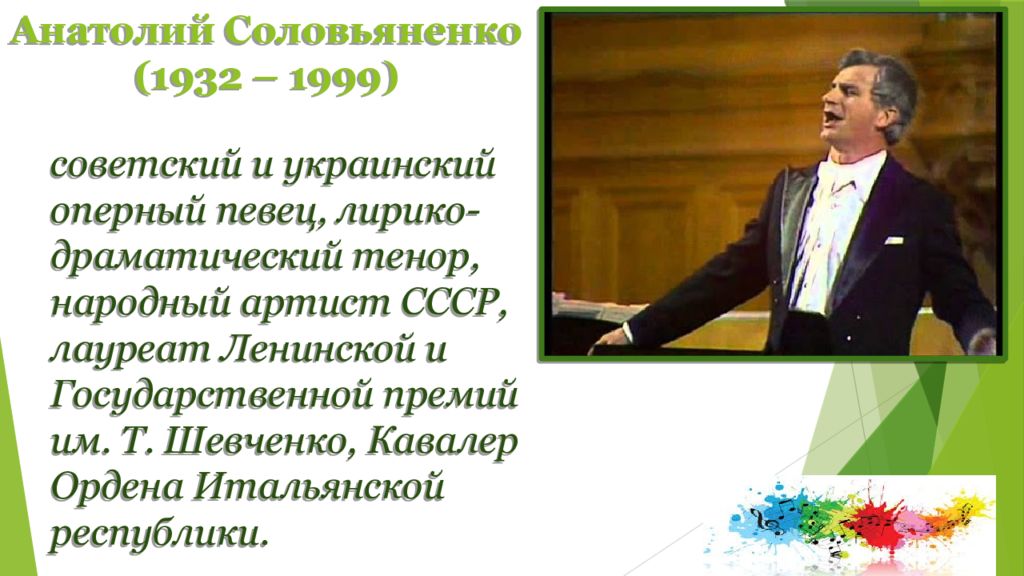 Анатолий Соловьяненко
(1932 – 1999)

советский и украинский оперный певец, лирико-драматический тенор, народный артист СССР, лауреат Ленинской и Государственной премий им. Т. Шевченко, Кавалер Ордена Итальянской республики.